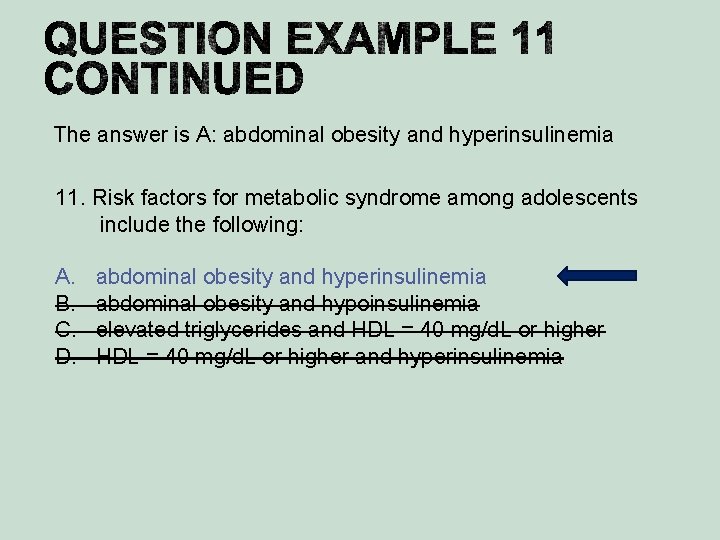 QUESTION EXAMPLE 11 CONTINUED

The answer is A: abdominal obesity and hyperinsulinemia

11. Risk factors for metabolic syndrome among adolescents include the following:

A. abdominal obesity and hyperinsulinemia
B. abdominal obesity and hypoinsulinemia
C. elevated triglycerides and HDL = 40 mg/dL or higher
D. HDL = 40 mg/dL or higher and hyperinsulinemia